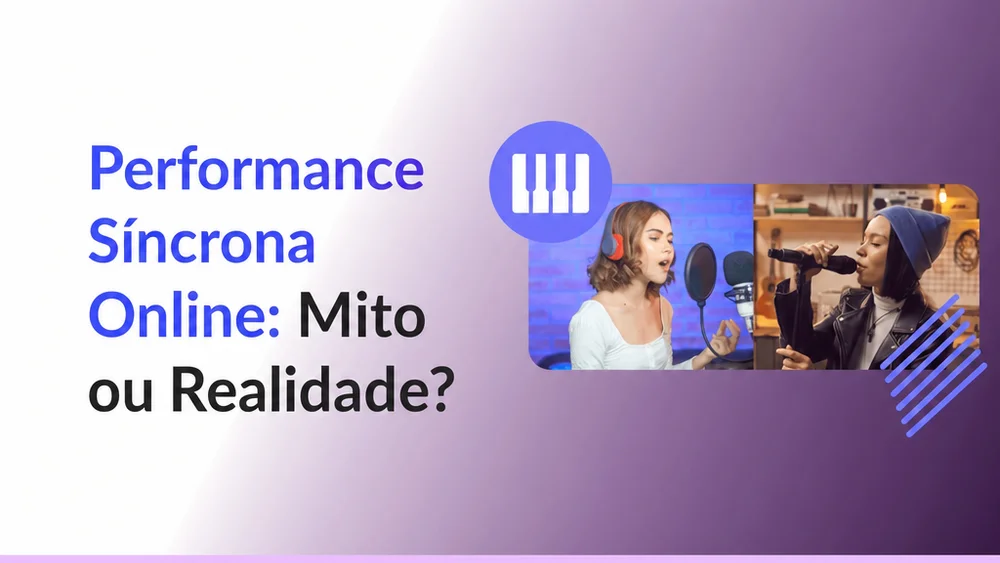 Performance Síncrona Online: Mito ou Realidade?